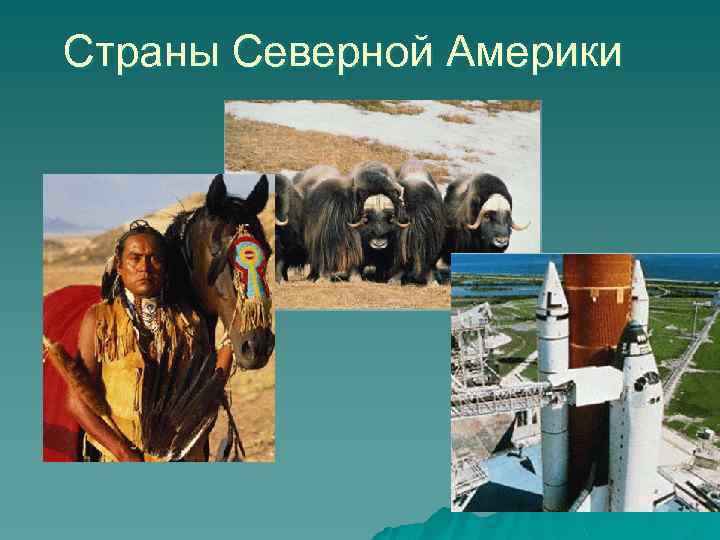 Страны Северной Америки